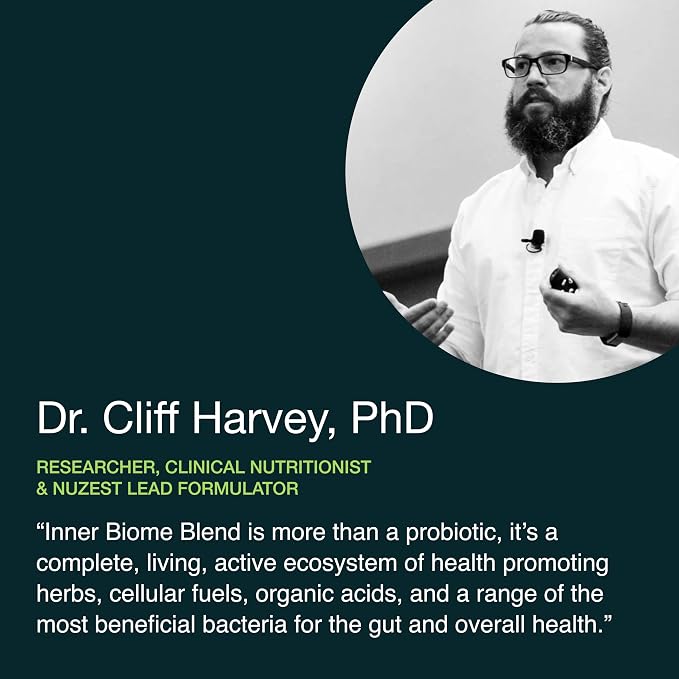 Dr. Cliff Harvey, PhD

RESEARCHER, CLINICAL NUTRITIONIST & NUZEST LEAD FORMULATOR

“Inner Biome Blend is more than a probiotic, it’s a complete, living, active ecosystem of health promoting herbs, cellular fuels, organic acids, and a range of the most beneficial bacteria for the gut and overall health.”